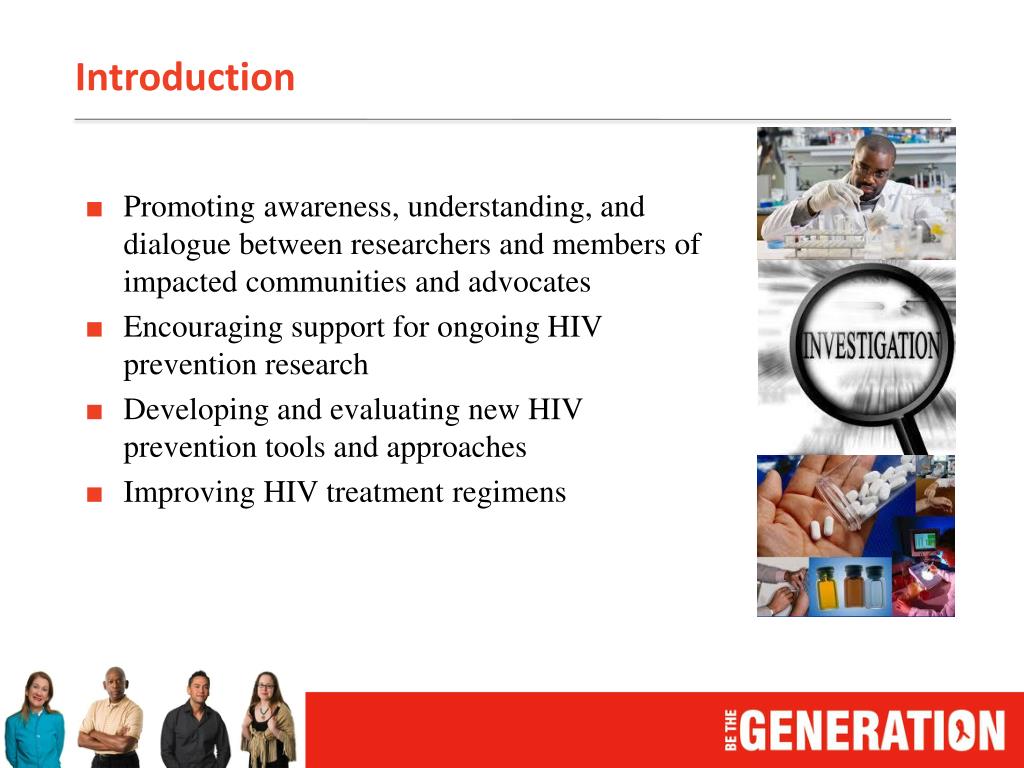 Introduction

■ Promoting awareness, understanding, and dialogue between researchers and members of impacted communities and advocates
■ Encouraging support for ongoing HIV prevention research
■ Developing and evaluating new HIV prevention tools and approaches
■ Improving HIV treatment regimens

INVESTIGATION

BE THE GENERATION